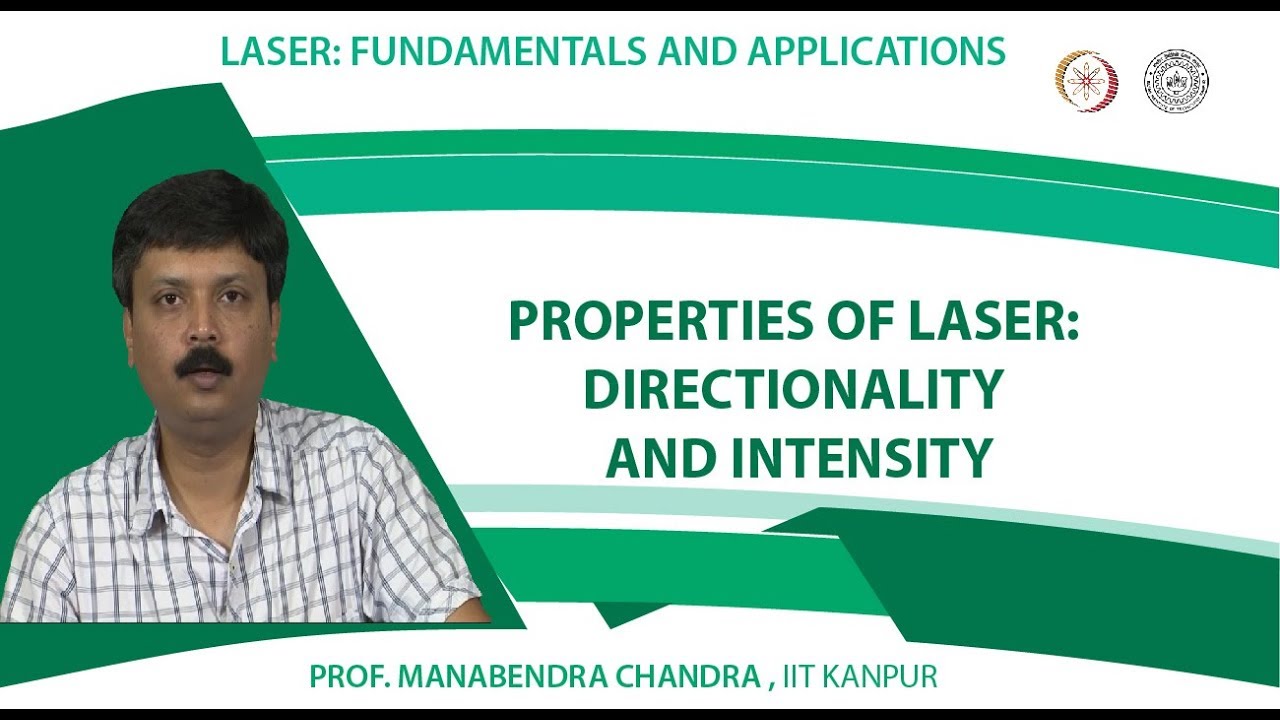 LASER: FUNDAMENTALS AND APPLICATIONS

PROPERTIES OF LASER: DIRECTIONALITY AND INTENSITY

PROF. MANABENDRA CHANDRA , IIT KANPUR